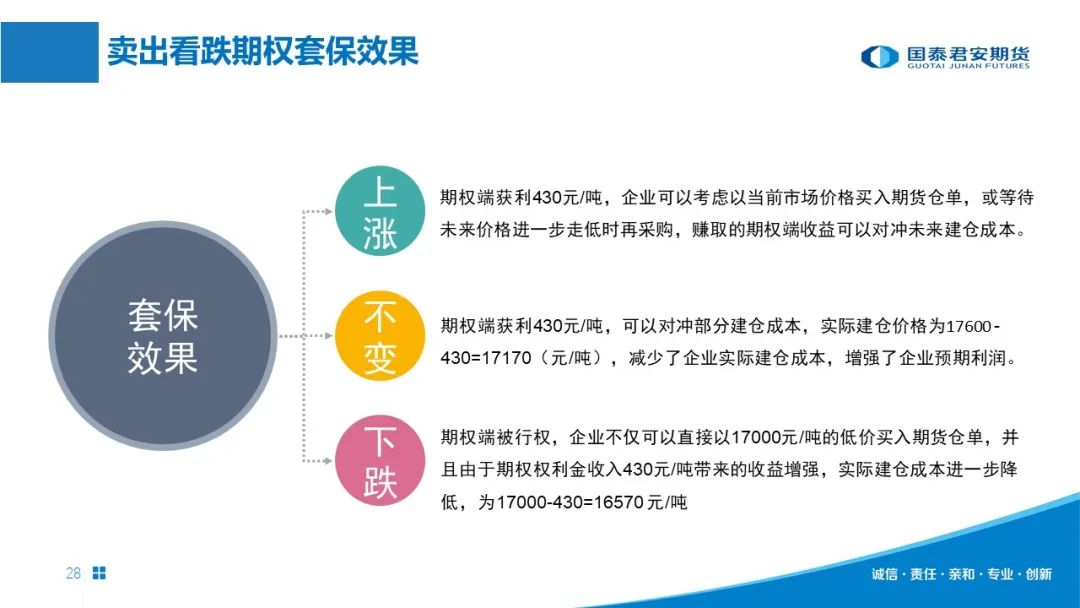 卖出看跌期权套保效果

国泰君安期货
GUOTAI JUNAN FUTURES

套保效果

上涨

期权端获利430元/吨，企业可以考虑以当前市场价格买入期货仓单，或等待未来价格进一步走低时再采购，赚取的期权端收益可以对冲未来建仓成本。

不变

期权端获利430元/吨，可以对冲部分建仓成本，实际建仓价格为17600-430=17170（元/吨），减少了企业实际建仓成本，增强了企业预期利润。

下跌

期权端被行权，企业不仅可以直接以17000元/吨的低价买入期货仓单，并且由于期权权利金收入430元/吨带来的收益增强，实际建仓成本进一步降低，为17000-430=16570元/吨

28

诚信 · 责任 · 亲和 · 专业 · 创新